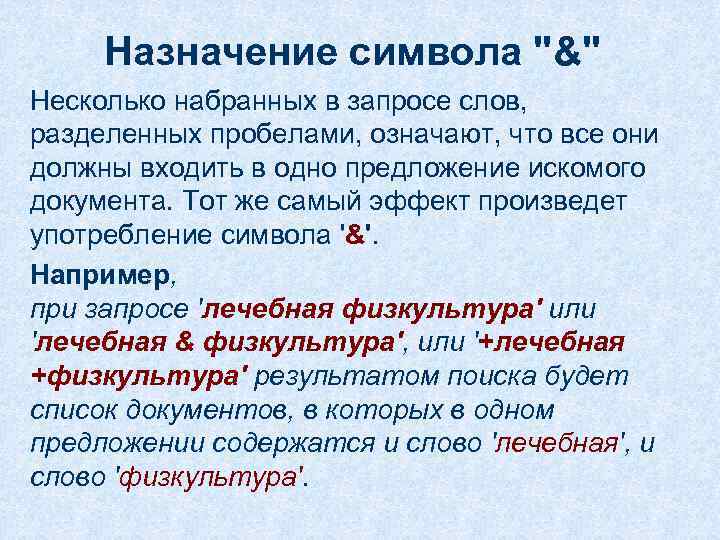 Назначение символа "&"

Несколько набранных в запросе слов, разделенных пробелами, означают, что все они должны входить в одно предложение искомого документа. Тот же самый эффект произведет употребление символа '&'.

Например,
при запросе 'лечебная физкультура' или 'лечебная & физкультура', или '+лечебная +физкультура' результатом поиска будет список документов, в которых в одном предложении содержатся и слово 'лечебная', и слово 'физкультура'.